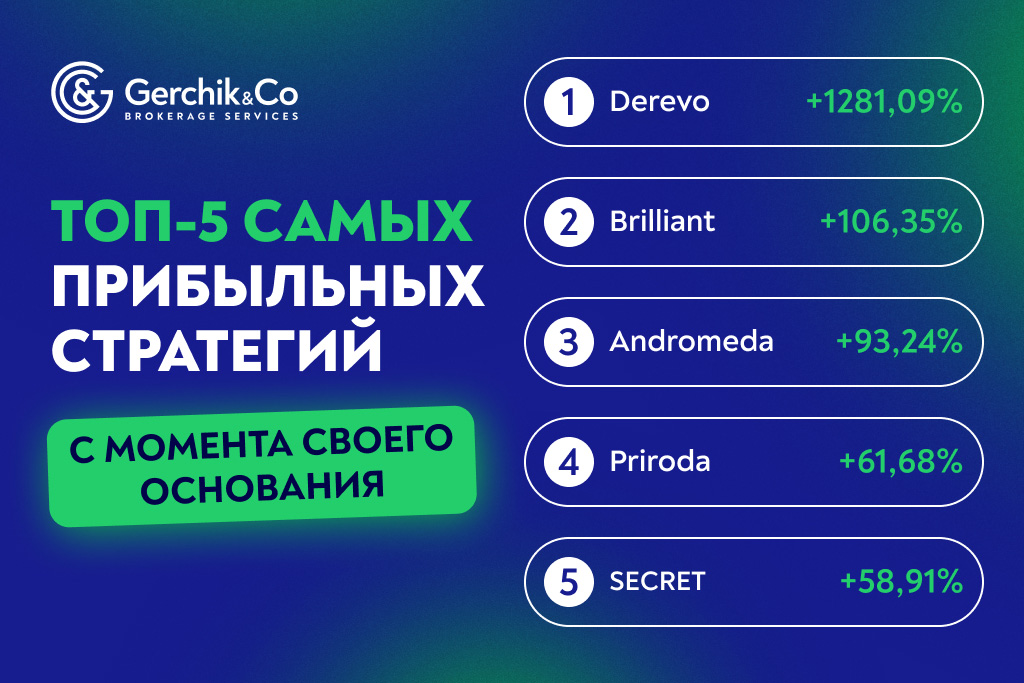 Gerchik&Co
BROKERAGE SERVICES

ТОП-5 САМЫХ ПРИБЫЛЬНЫХ СТРАТЕГИЙ

С МОМЕНТА СВОЕГО ОСНОВАНИЯ

1 Derevo +1281,09%

2 Brilliant +106,35%

3 Andromeda +93,24%

4 Priroda +61,68%

5 SECRET +58,91%